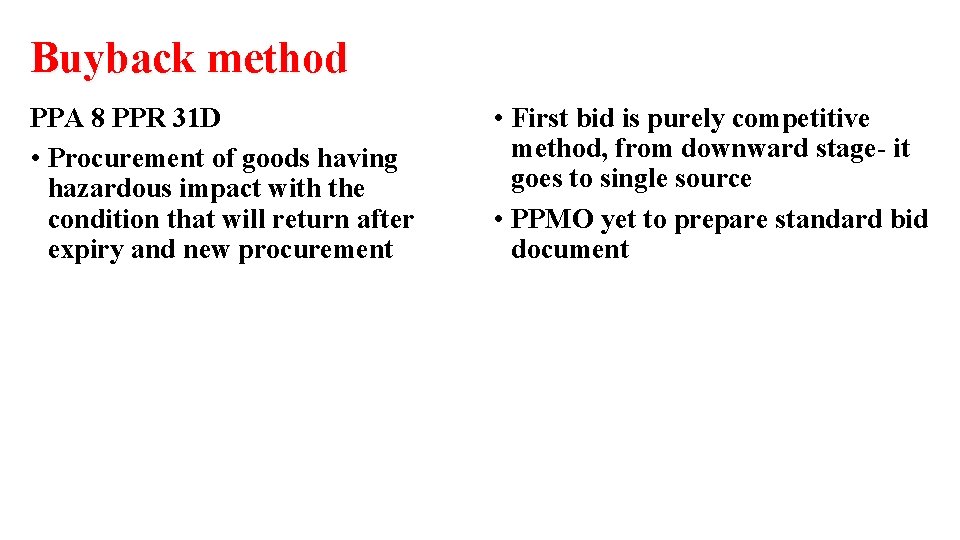 Buyback method

PPA 8 PPR 31D

• Procurement of goods having hazardous impact with the condition that will return after expiry and new procurement

• First bid is purely competitive method, from downward stage- it goes to single source

• PPMO yet to prepare standard bid document